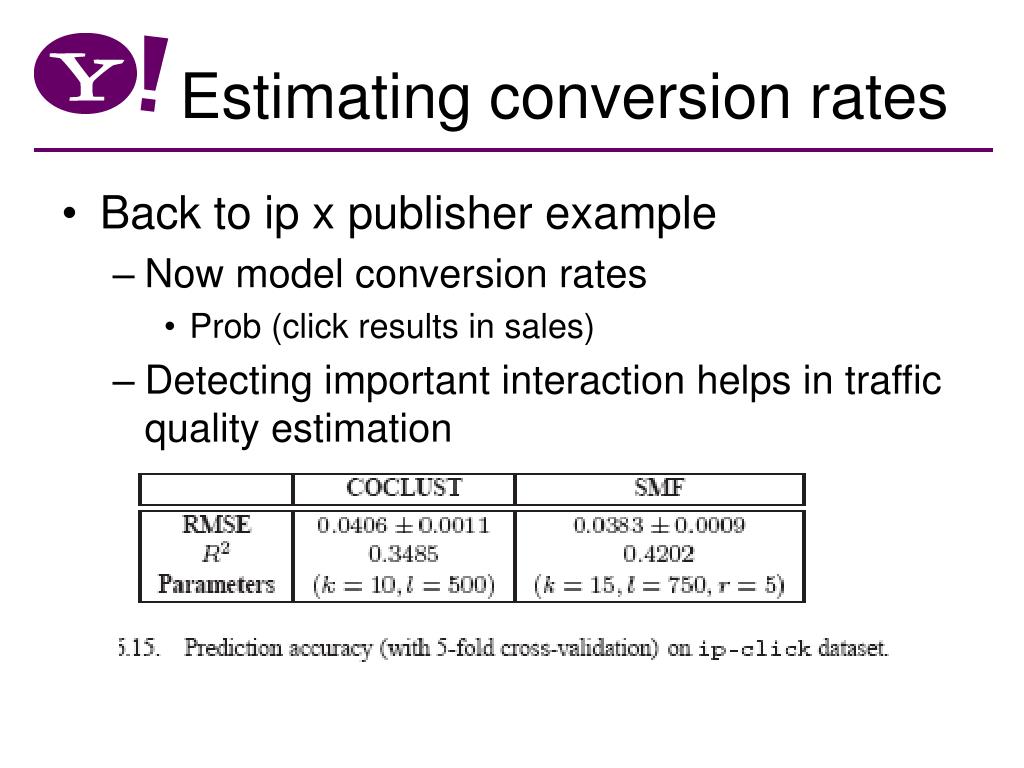 Y!

Estimating conversion rates

• Back to ip x publisher example
– Now model conversion rates
• Prob (click results in sales)
– Detecting important interaction helps in traffic quality estimation

| | COCLUST | SMF |
|---|---|---|
| RMSE | $0.0406 \pm 0.0011$ | $0.0383 \pm 0.0009$ |
| $R^2$ | 0.3485 | 0.4202 |
| Parameters | $(k = 10, l = 500)$ | $(k = 15, l = 750, r = 5)$ |

5.15. Prediction accuracy (with 5-fold cross-validation) on ip-click dataset.